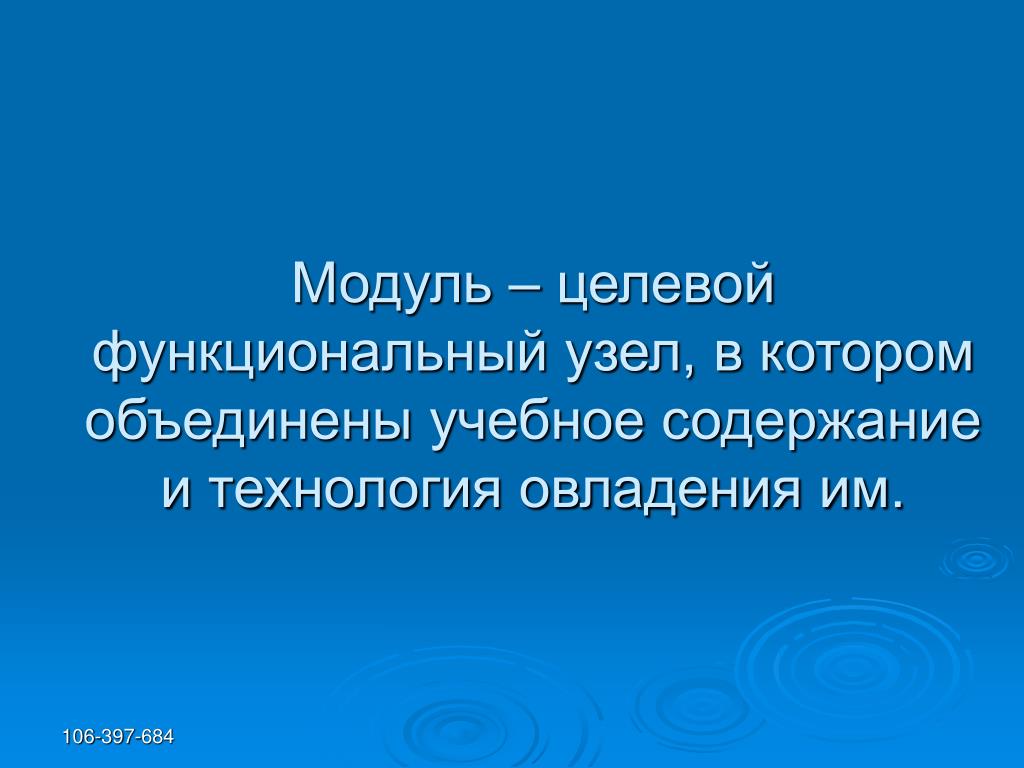 Модуль – целевой функциональный узел, в котором объединены учебное содержание и технология овладения им.

106-397-684